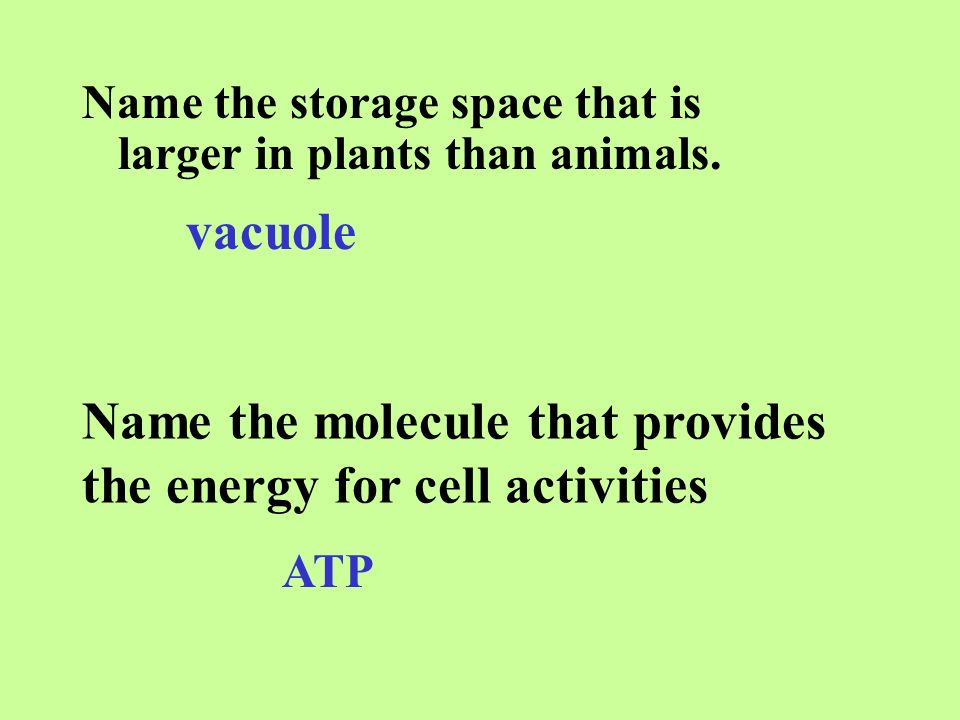 Name the storage space that is larger in plants than animals.

vacuole

Name the molecule that provides the energy for cell activities

ATP